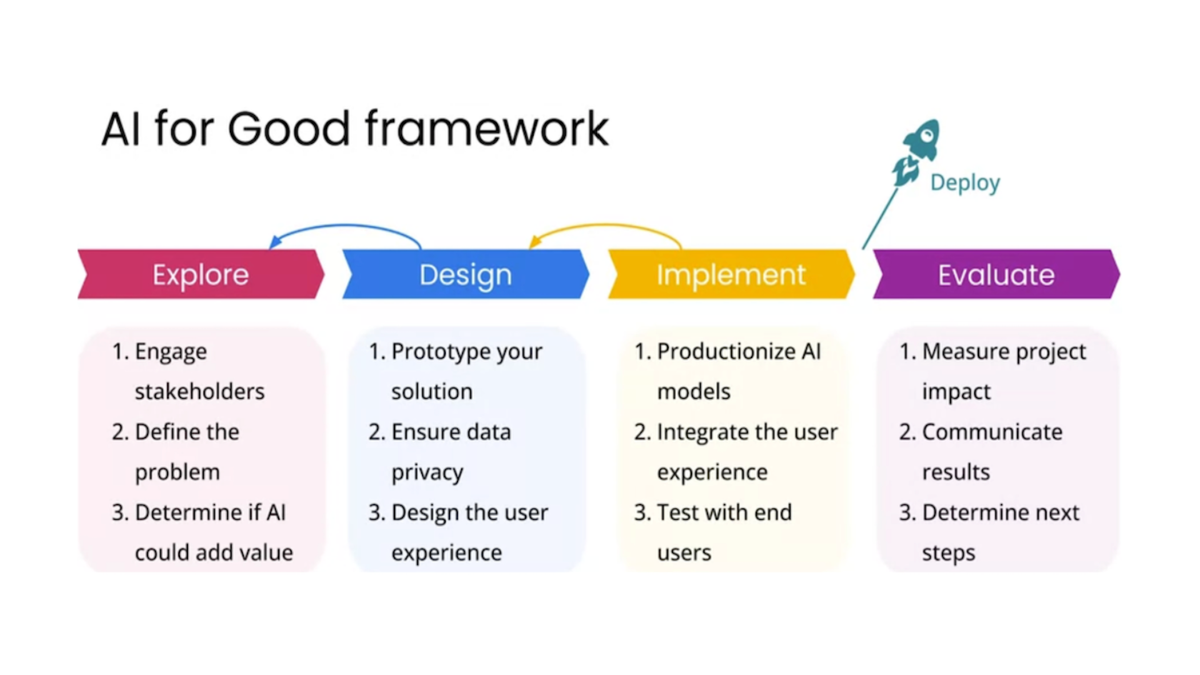 AI for Good framework

Deploy

Explore

1. Engage stakeholders
2. Define the problem
3. Determine if AI could add value

Design

1. Prototype your solution
2. Ensure data privacy
3. Design the user experience

Implement

1. Productionize AI models
2. Integrate the user experience
3. Test with end users

Evaluate

1. Measure project impact
2. Communicate results
3. Determine next steps